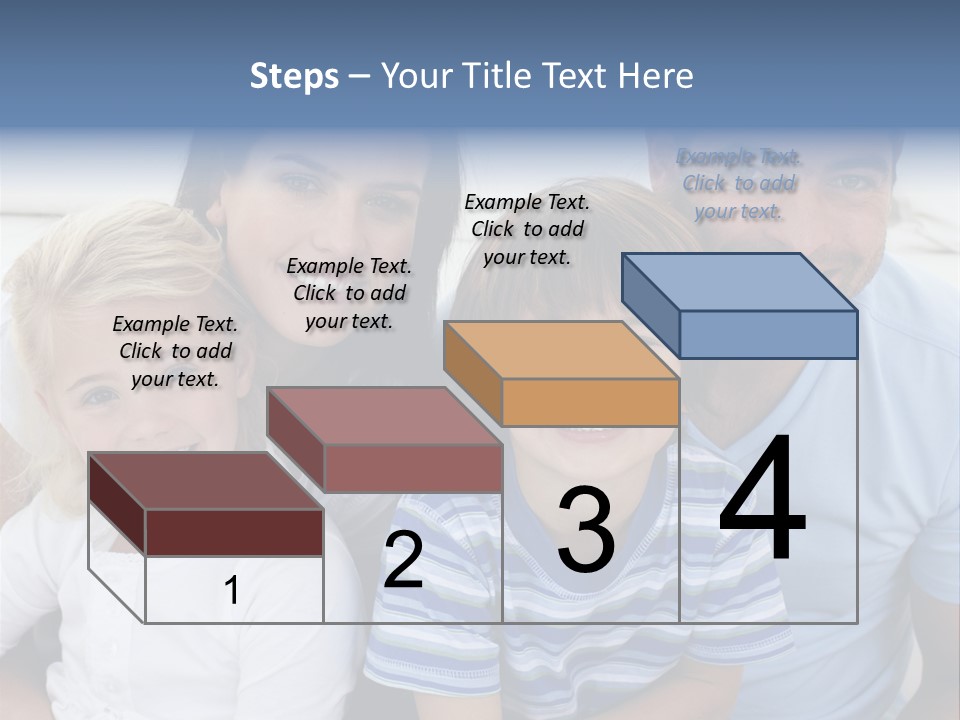 Steps – Your Title Text Here

Example Text. Click to add your text.

Example Text. Click to add your text.

Example Text. Click to add your text.

Example Text. Click to add your text.

1

2

3

4